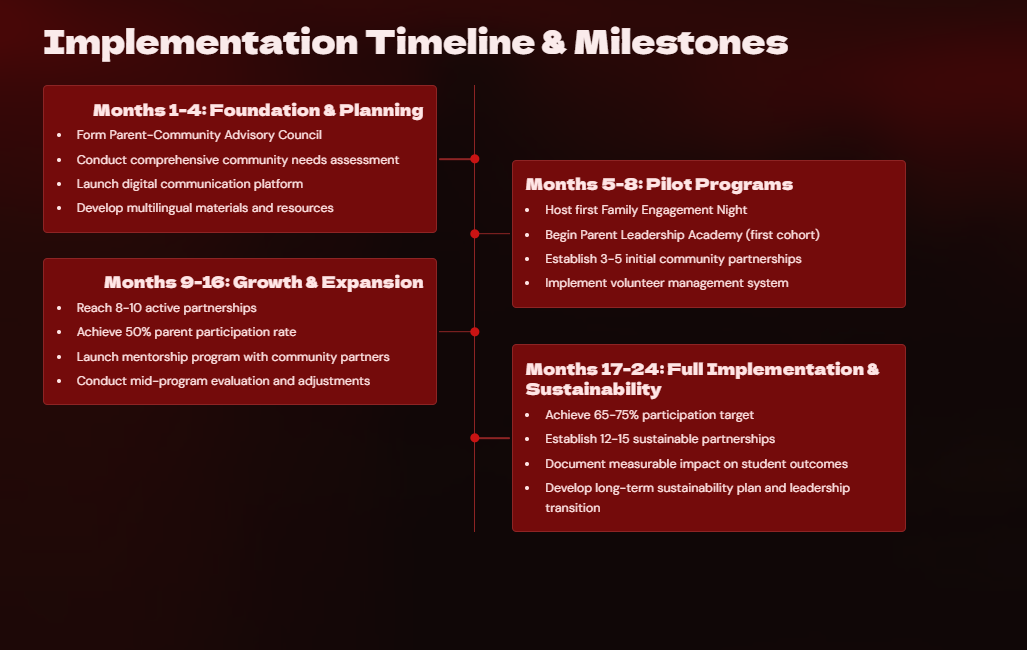 Implementation Timeline & Milestones

Months 1-4: Foundation & Planning
- Form Parent-Community Advisory Council
- Conduct comprehensive community needs assessment
- Launch digital communication platform
- Develop multilingual materials and resources

Months 5-8: Pilot Programs
- Host first Family Engagement Night
- Begin Parent Leadership Academy (first cohort)
- Establish 3-5 initial community partnerships
- Implement volunteer management system

Months 9-16: Growth & Expansion
- Reach 8-10 active partnerships
- Achieve 50% parent participation rate
- Launch mentorship program with community partners
- Conduct mid-program evaluation and adjustments

Months 17-24: Full Implementation & Sustainability
- Achieve 65-75% participation target
- Establish 12-15 sustainable partnerships
- Document measurable impact on student outcomes
- Develop long-term sustainability plan and leadership transition